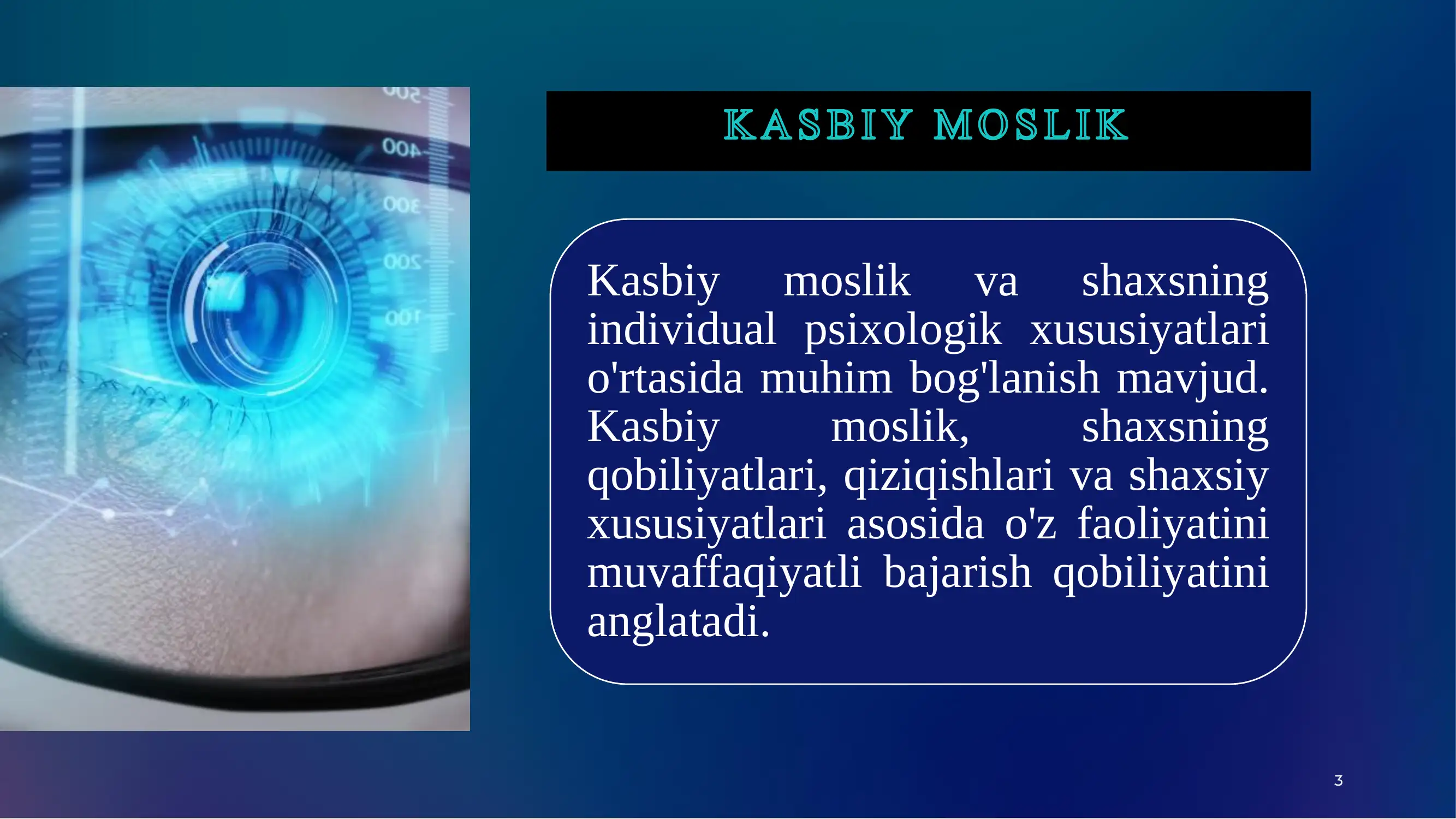 KASBIY MOSLIK

Kasbiy moslik va shaxsning individual psixologik xususiyatlari o'rtasida muhim bog'lanish mavjud. Kasbiy moslik, shaxsning qobiliyatlari, qiziqishlari va shaxsiy xususiyatlari asosida o'z faoliyatini muvaffaqiyatli bajarish qobiliyatini anglatadi.

3